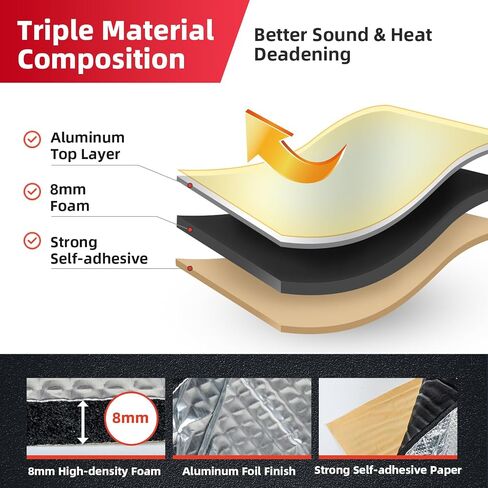 Triple Material Composition

Better Sound & Heat Deadening

Aluminum Top Layer

8mm Foam

Strong Self-adhesive

8mm

8mm High-density Foam

Aluminum Foil Finish

Strong Self-adhesive Paper